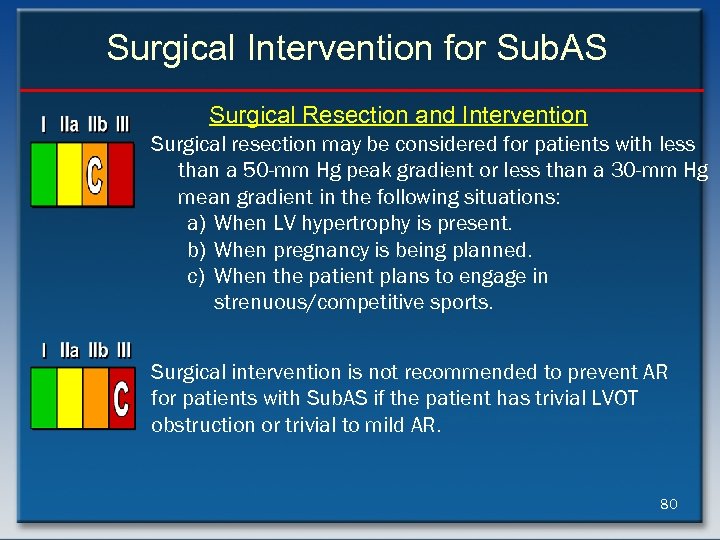 Surgical Intervention for SubAS

Surgical Resection and Intervention

I IIa IIb III

C

Surgical resection may be considered for patients with less than a 50-mm Hg peak gradient or less than a 30-mm Hg mean gradient in the following situations:
a) When LV hypertrophy is present.
b) When pregnancy is being planned.
c) When the patient plans to engage in strenuous/competitive sports.

I IIa IIb III

C

Surgical intervention is not recommended to prevent AR for patients with SubAS if the patient has trivial LVOT obstruction or trivial to mild AR.

80